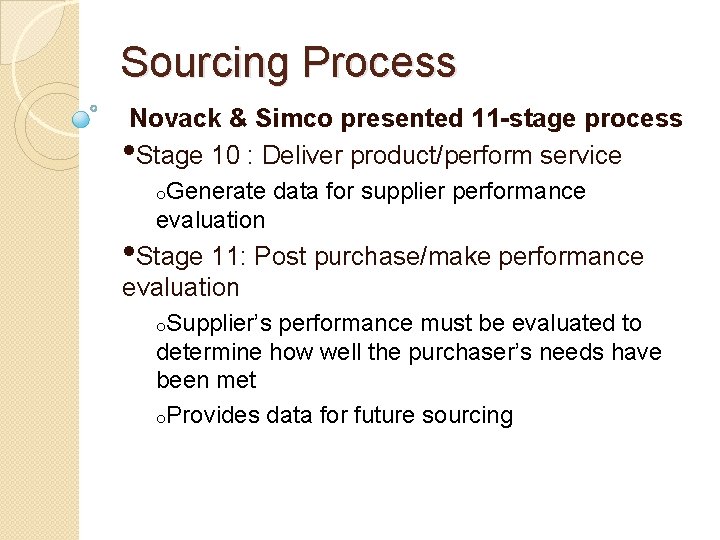 Sourcing Process

Novack & Simco presented 11-stage process

•Stage 10 : Deliver product/perform service

oGenerate data for supplier performance evaluation

•Stage 11: Post purchase/make performance evaluation

oSupplier’s performance must be evaluated to determine how well the purchaser’s needs have been met

oProvides data for future sourcing